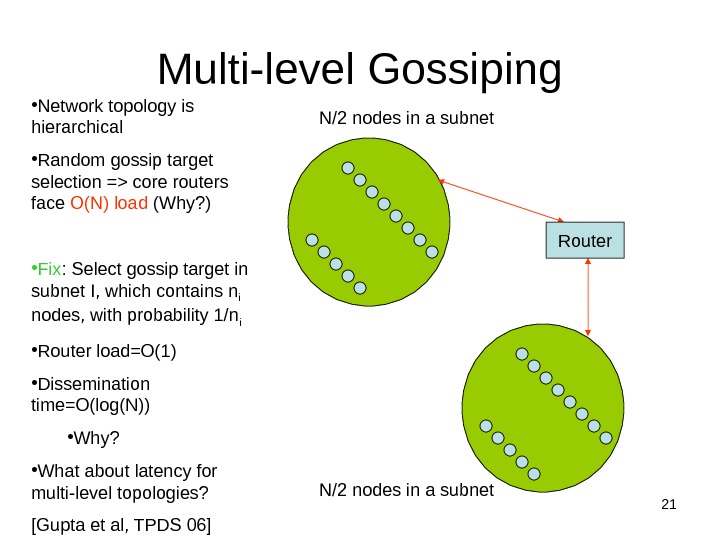 Multi-level Gossiping

•Network topology is hierarchical

•Random gossip target selection => core routers face O(N) load (Why?)

•Fix: Select gossip target in subnet I, which contains $n_i$ nodes, with probability $1/n_i$

•Router load=O(1)

•Dissemination time=O(log(N))

•Why?

•What about latency for multi-level topologies?

[Gupta et al, TPDS 06]

N/2 nodes in a subnet

Router

N/2 nodes in a subnet

21